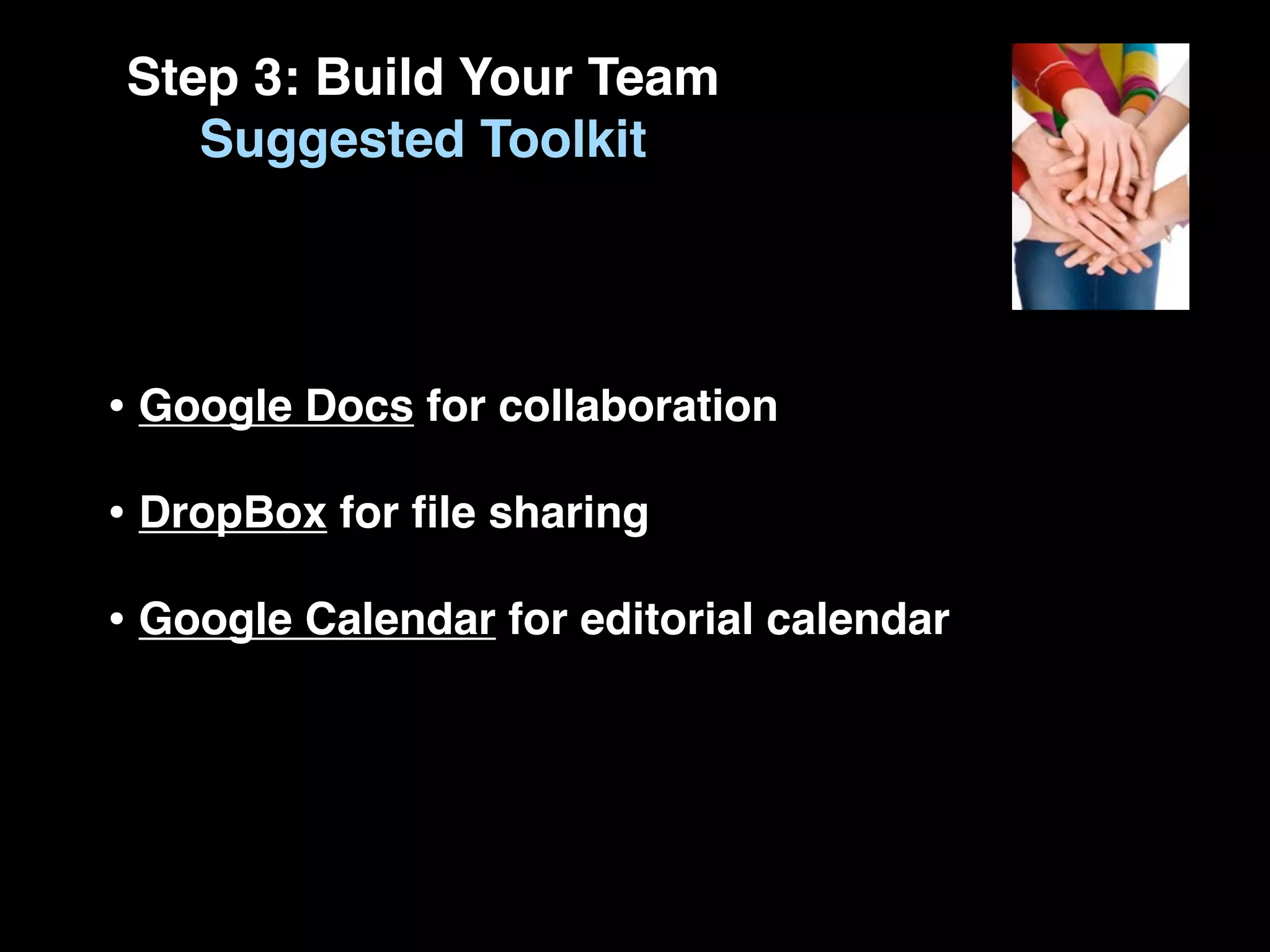 Step 3: Build Your Team
Suggested Toolkit

• Google Docs for collaboration

• DropBox for file sharing

• Google Calendar for editorial calendar